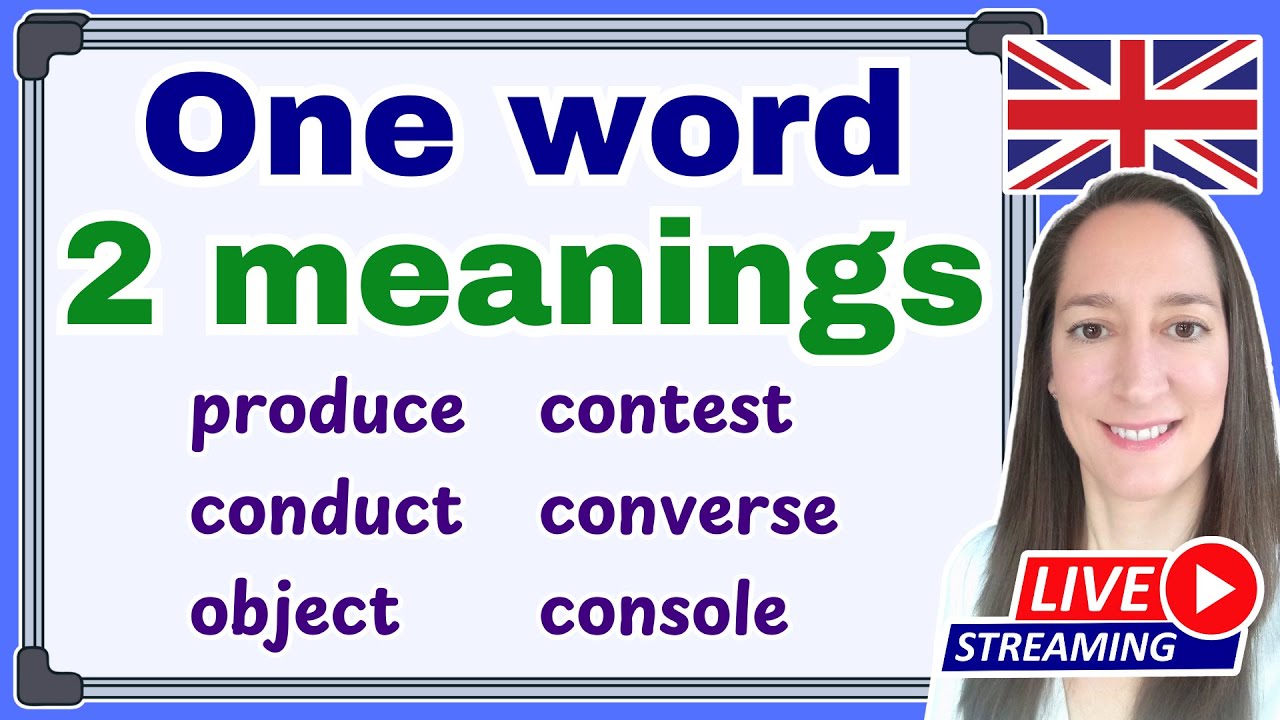 One word
2 meanings

produce
conduct
object

contest
converse
console

LIVE
STREAMING